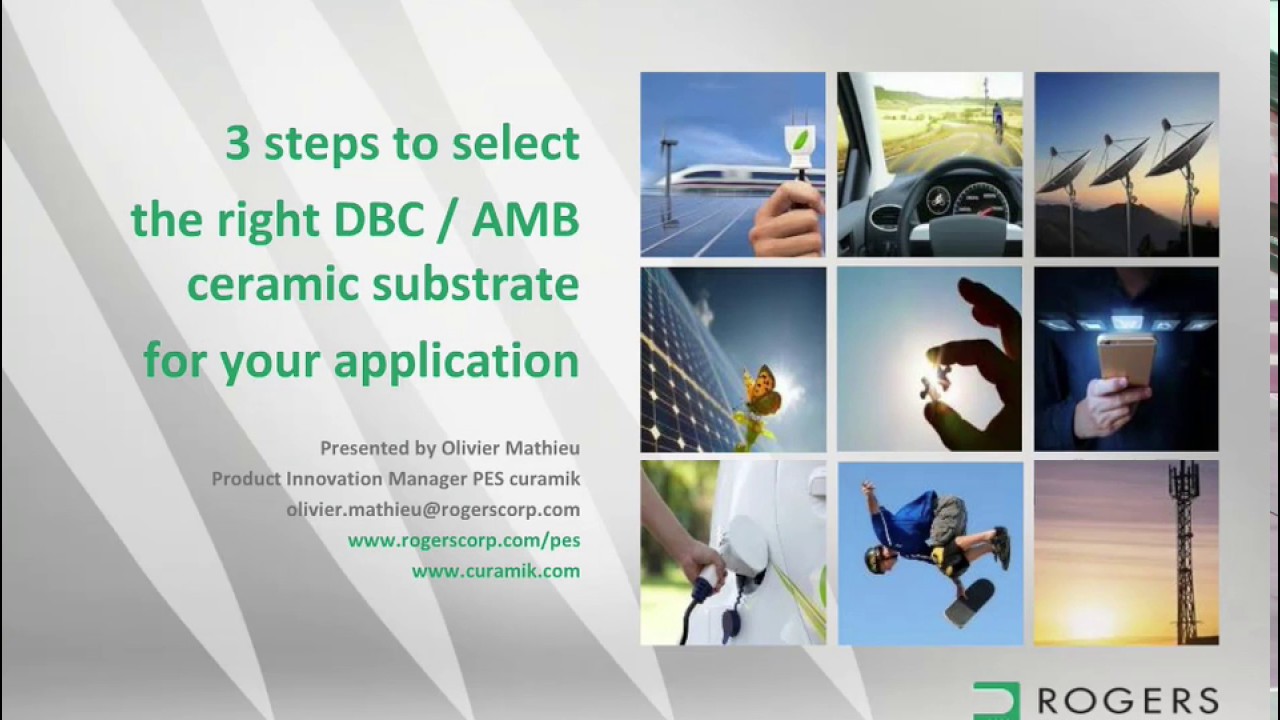 3 steps to select
the right DBC / AMB ceramic substrate
for your application

Presented by Olivier Mathieu
Product Innovation Manager PES curamik
olivier.mathieu@rogerscorp.com
www.rogerscorp.com/pes
www.curamik.com

ROGERS